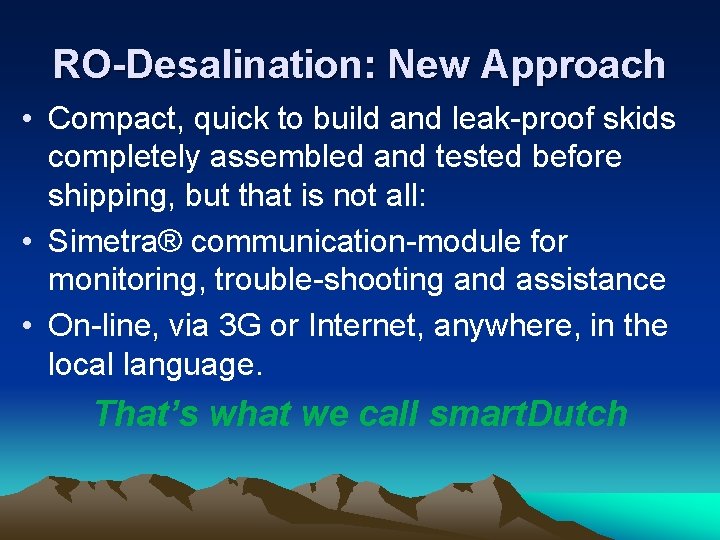 RO-Desalination: New Approach

• Compact, quick to build and leak-proof skids completely assembled and tested before shipping, but that is not all:

• Simetra® communication-module for monitoring, trouble-shooting and assistance

• On-line, via 3G or Internet, anywhere, in the local language.

That's what we call smartDutch